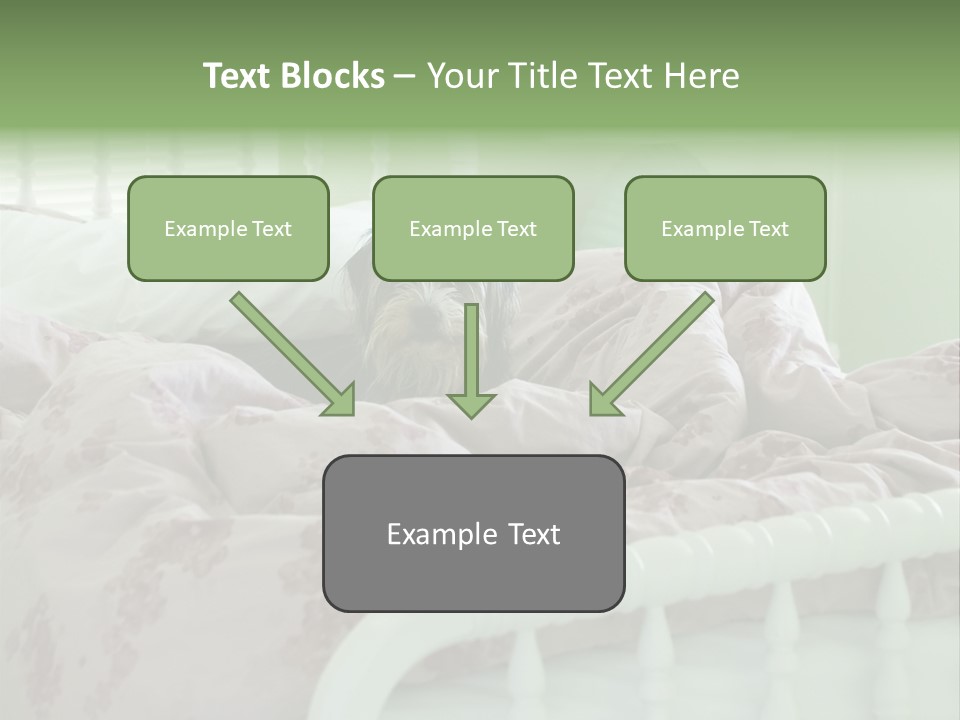 Text Blocks – Your Title Text Here

Example Text

Example Text

Example Text

Example Text